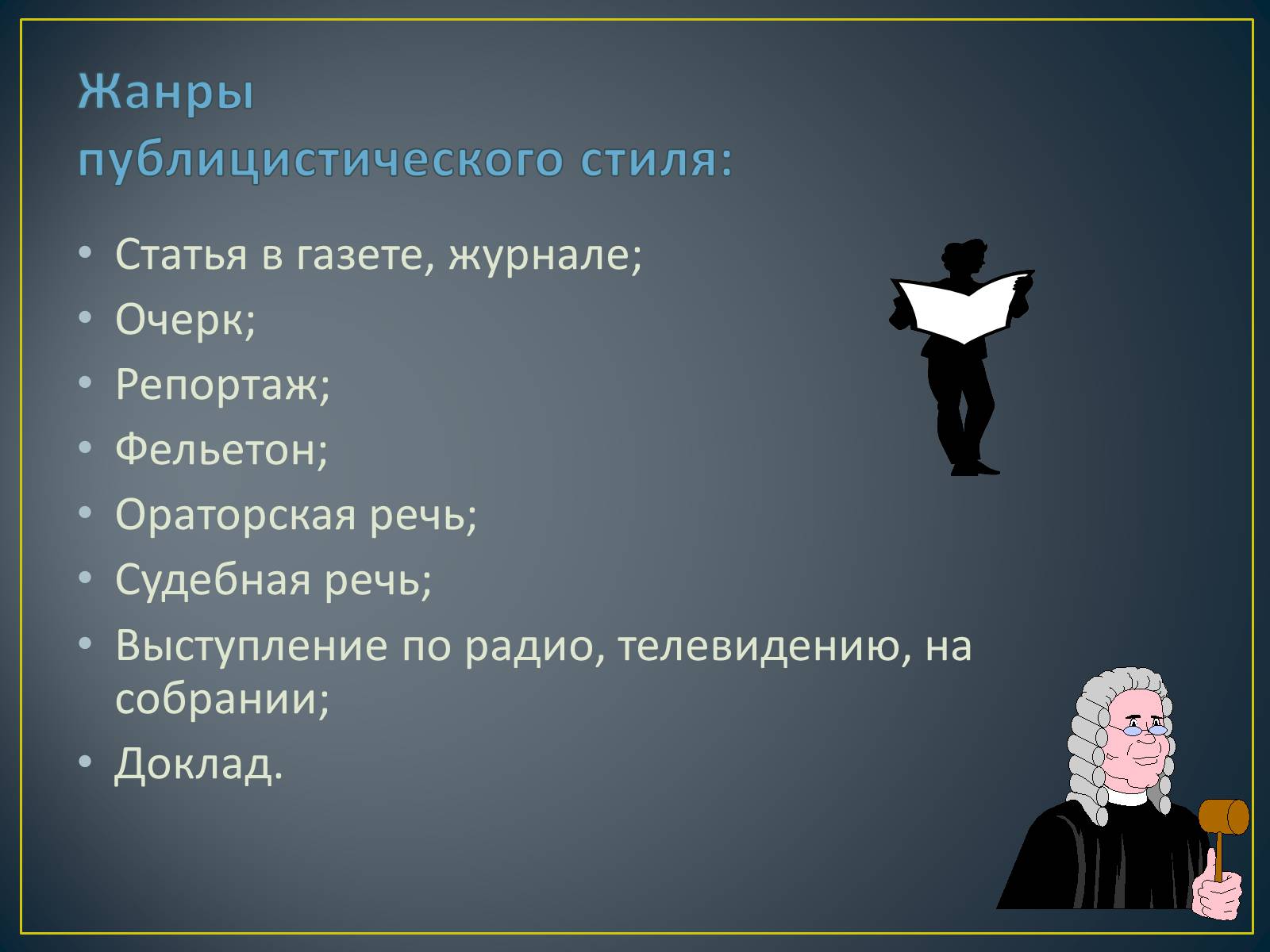 Жанры публицистического стиля:

• Статья в газете, журнале;
• Очерк;
• Репортаж;
• Фельетон;
• Ораторская речь;
• Судебная речь;
• Выступление по радио, телевидению, на собрании;
• Доклад.